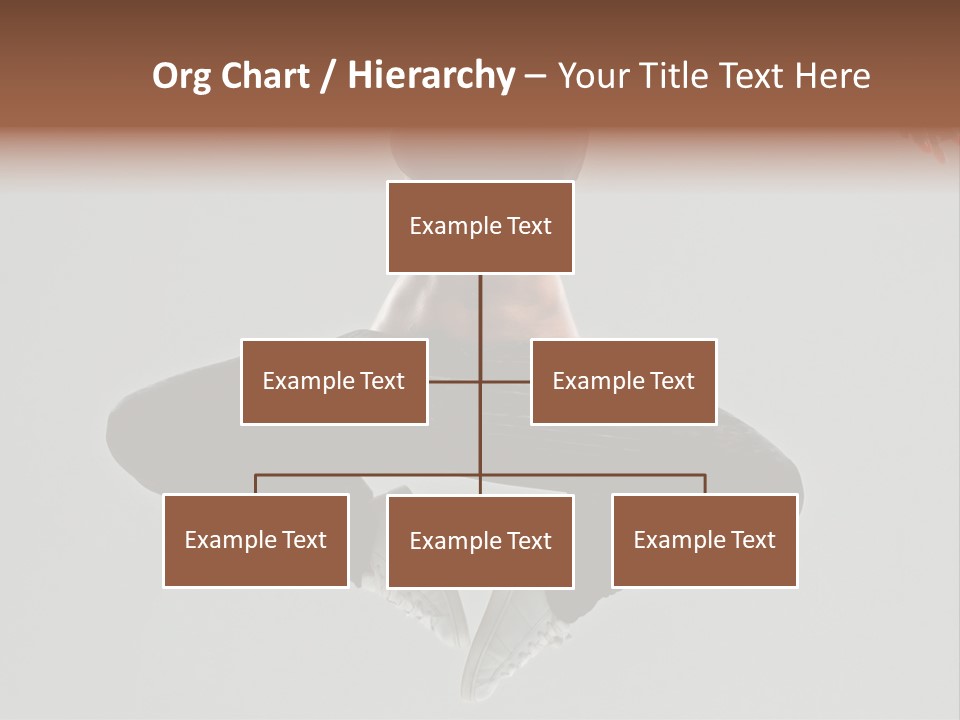 Org Chart / Hierarchy – Your Title Text Here

Example Text

Example Text

Example Text

Example Text

Example Text

Example Text